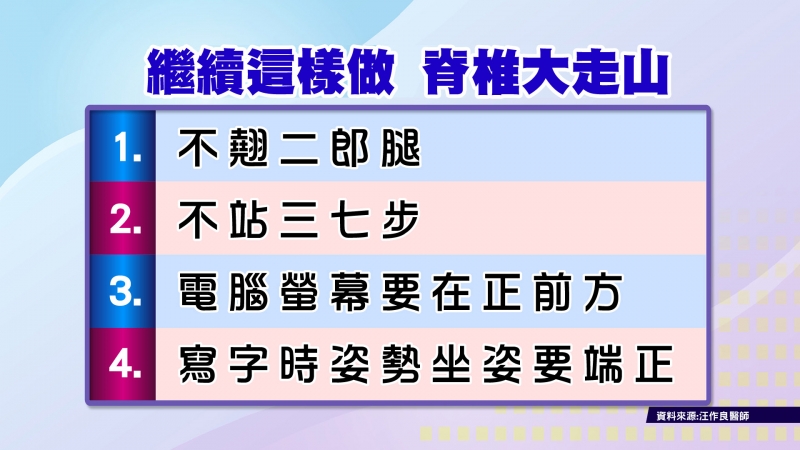 繼續這樣做 脊椎大走山

1. 不翹二郎腿

2. 不站三七步

3. 電腦螢幕要在正前方

4. 寫字時姿勢坐姿要端正

資料來源:汪作良醫師